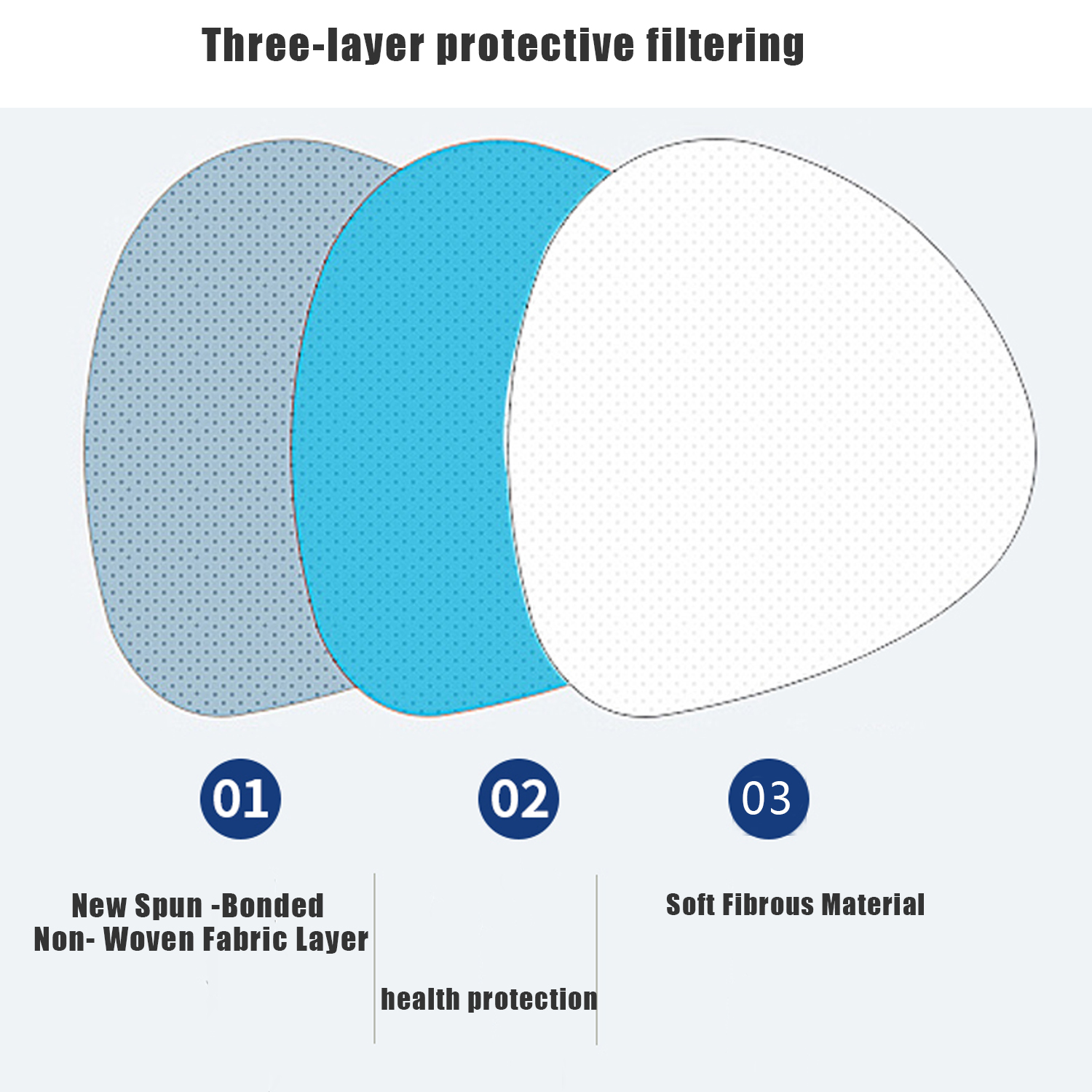 Three-layer protective filtering

01

02

03

New Spun -Bonded Non- Woven Fabric Layer

health protection

Soft Fibrous Material